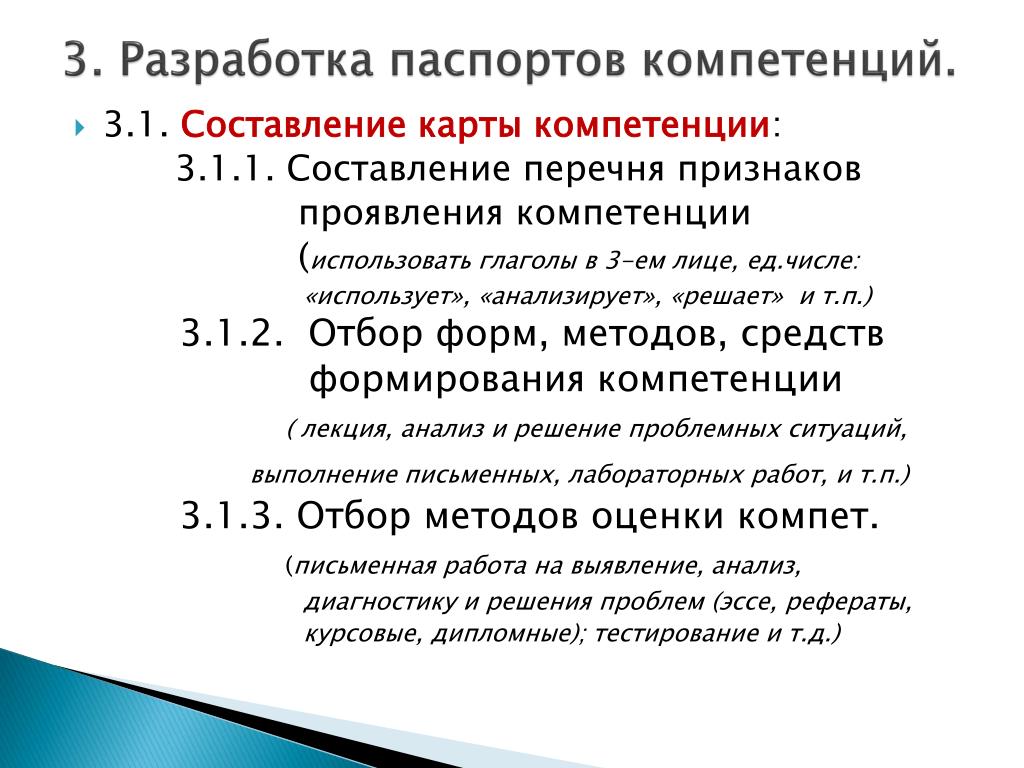 3. Разработка паспортов компетенций.

3.1. Составление карты компетенции:

3.1.1. Составление перечня признаков проявления компетенции

(использовать глаголы в 3-ем лице, ед.числе: «использует», «анализирует», «решает» и т.п.)

3.1.2. Отбор форм, методов, средств формирования компетенции

( лекция, анализ и решение проблемных ситуаций, выполнение письменных, лабораторных работ, и т.п.)

3.1.3. Отбор методов оценки компет.

(письменная работа на выявление, анализ, диагностику и решения проблем (эссе, рефераты, курсовые, дипломные); тестирование и т.д.)